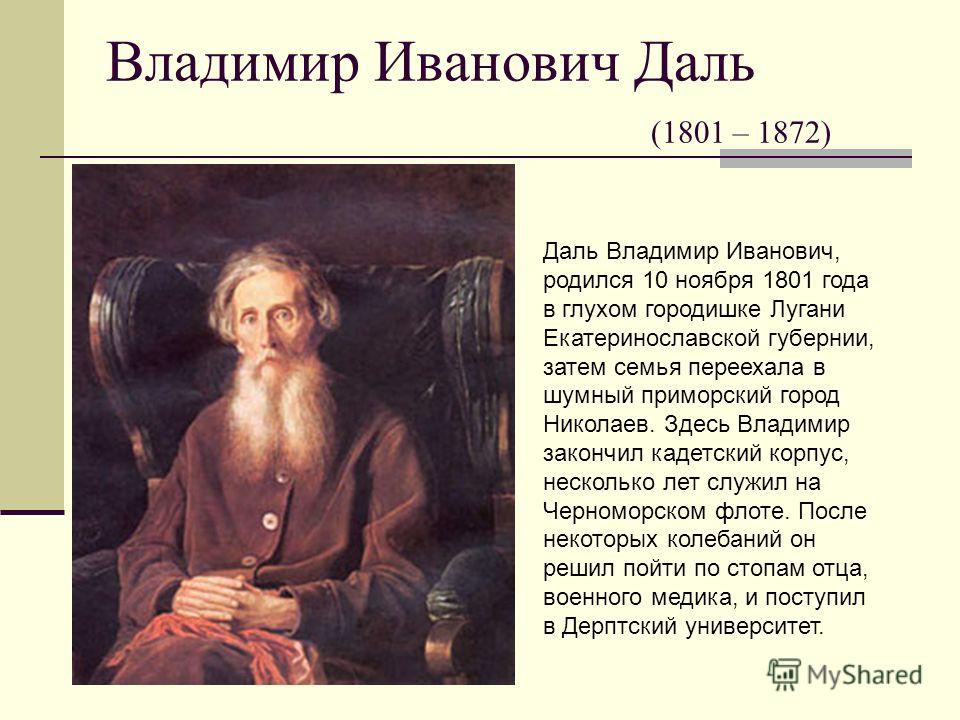 Владимир Иванович Даль

(1801 – 1872)

Даль Владимир Иванович, родился 10 ноября 1801 года в глухом городишке Лугани Екатеринославской губернии, затем семья переехала в шумный приморский город Николаев. Здесь Владимир закончил кадетский корпус, несколько лет служил на Черноморском флоте. После некоторых колебаний он решил пойти по стопам отца, военного медика, и поступил в Дерптский университет.

MyShared